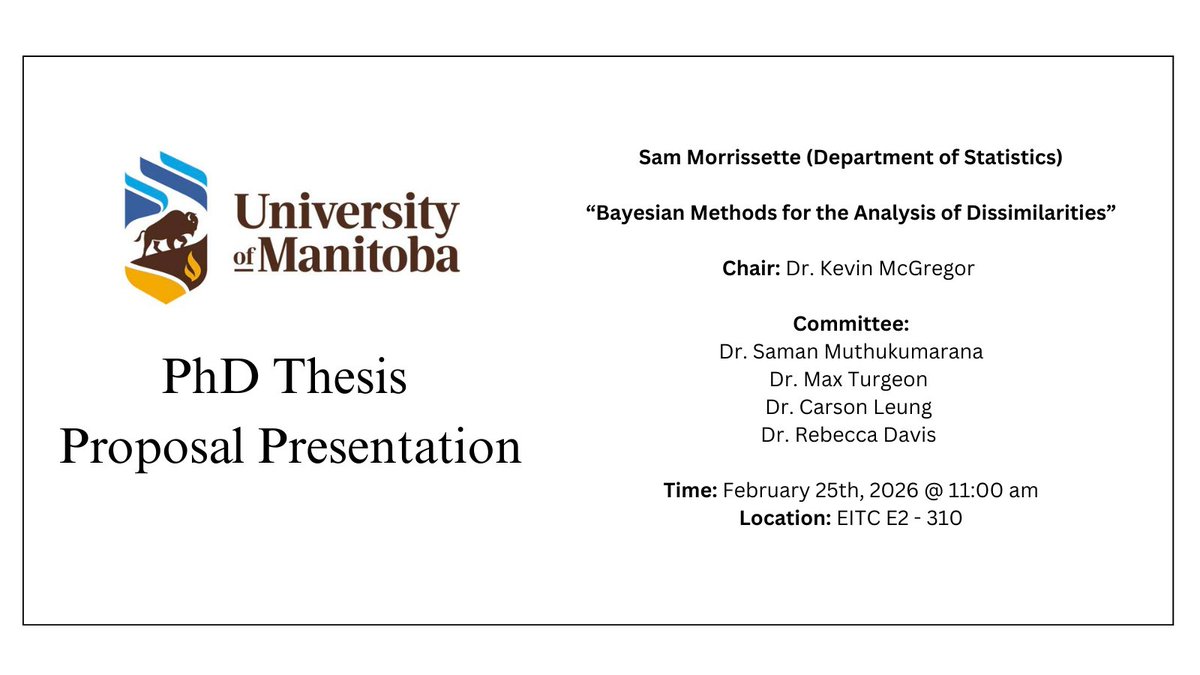 University of Manitoba

PhD Thesis
Proposal Presentation

Sam Morrissette (Department of Statistics)

“Bayesian Methods for the Analysis of Dissimilarities”

Chair: Dr. Kevin McGregor

Committee:
Dr. Saman Muthukumarana
Dr. Max Turgeon
Dr. Carson Leung
Dr. Rebecca Davis

Time: February 25th, 2026 @ 11:00 am
Location: EITC E2 - 310